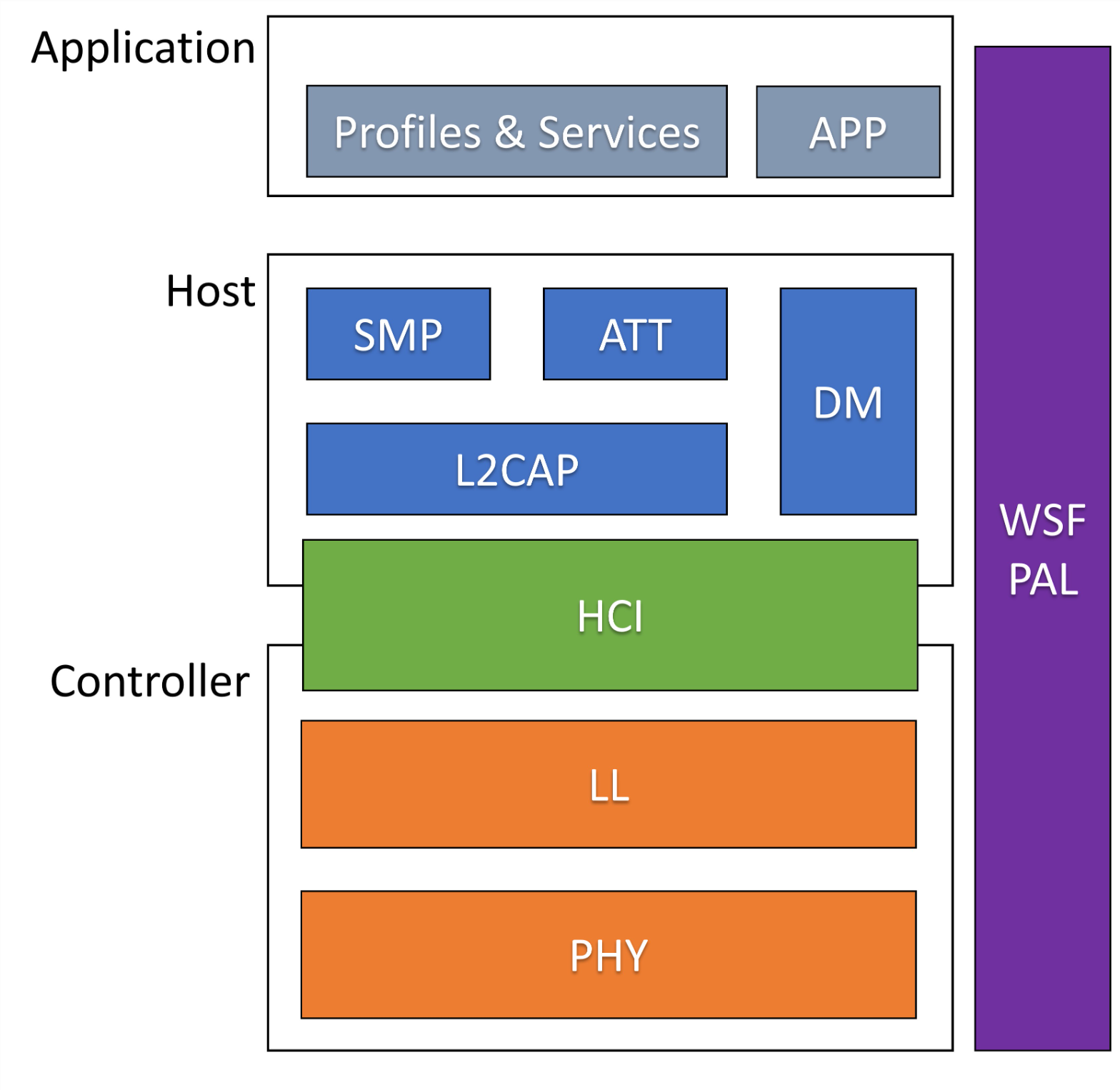 Application

Profiles & Services

APP

Host

SMP

ATT

DM

L2CAP

HCI

Controller

LL

PHY

WSF
PAL